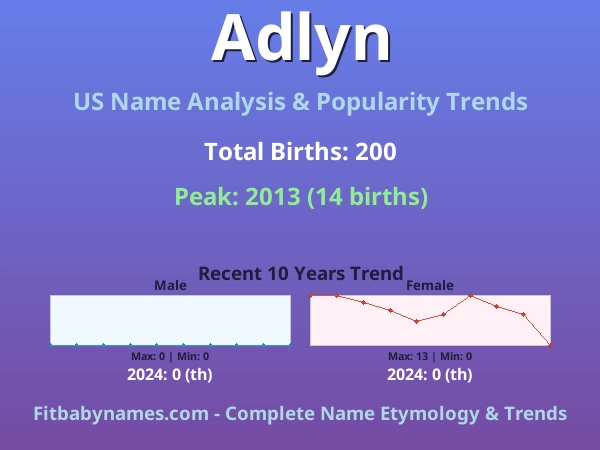 Adlyn

US Name Analysis & Popularity Trends

Total Births: 200

Peak: 2013 (14 births)

Recent 10 Years Trend

Male

Max: 0 | Min: 0

2024: 0 (th)

Female

Max: 13 | Min: 0

2024: 0 (th)

Fitbabynames.com - Complete Name Etymology & Trends